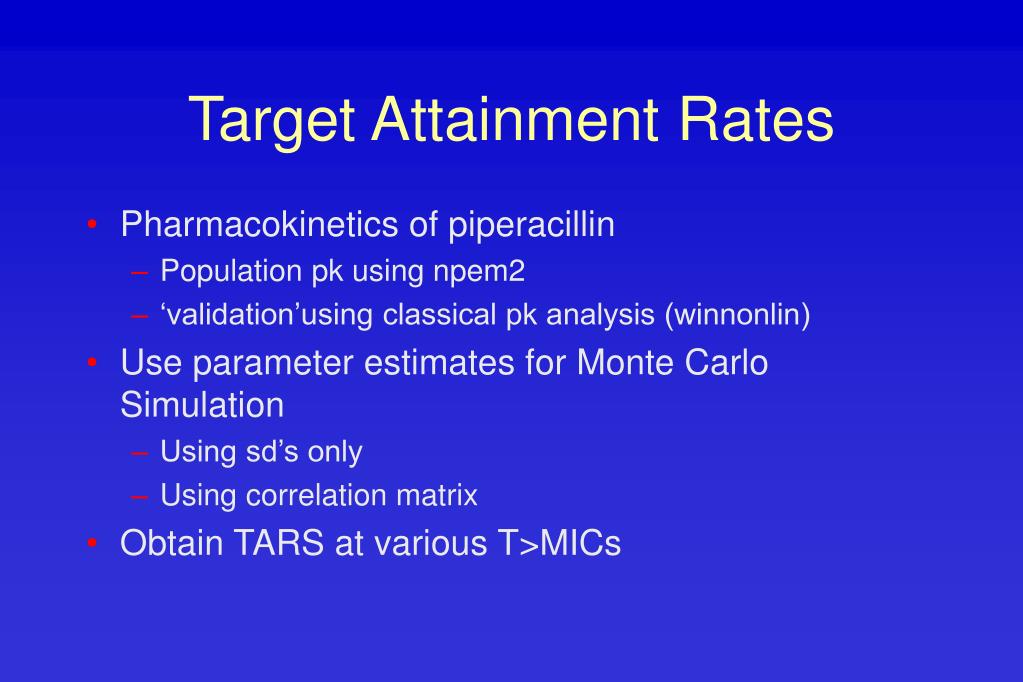 Target Attainment Rates

• Pharmacokinetics of piperacillin
– Population pk using npem2
– ‘validation’using classical pk analysis (winnonlin)
• Use parameter estimates for Monte Carlo Simulation
– Using sd’s only
– Using correlation matrix
• Obtain TARS at various T>MICs